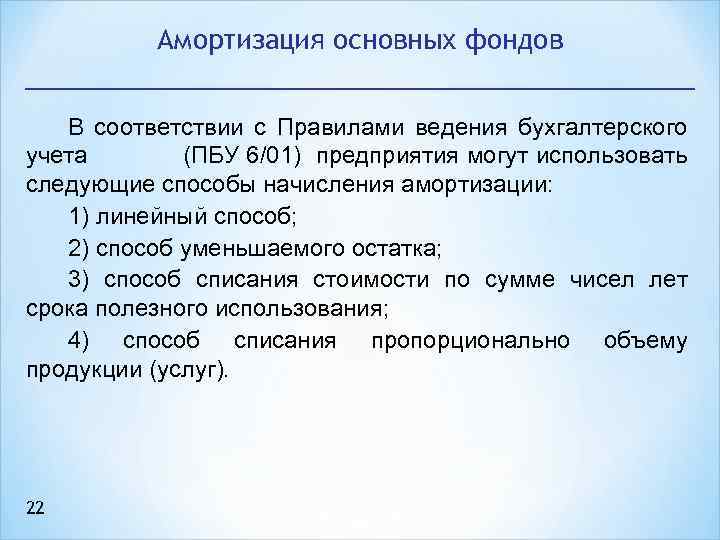 Амортизация основных фондов

В соответствии с Правилами ведения бухгалтерского учета (ПБУ 6/01) предприятия могут использовать следующие способы начисления амортизации:

1) линейный способ;

2) способ уменьшаемого остатка;

3) способ списания стоимости по сумме чисел лет срока полезного использования;

4) способ списания пропорционально объему продукции (услуг).

22